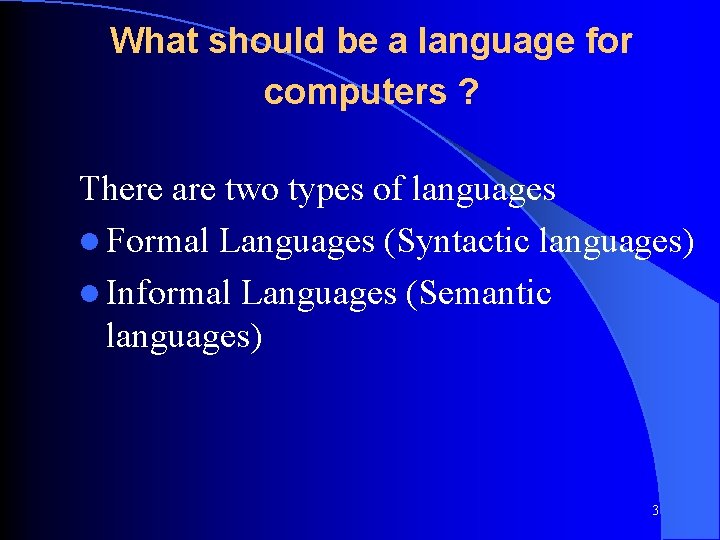 What should be a language for computers ?

There are two types of languages

- Formal Languages (Syntactic languages)
- Informal Languages (Semantic languages)

3